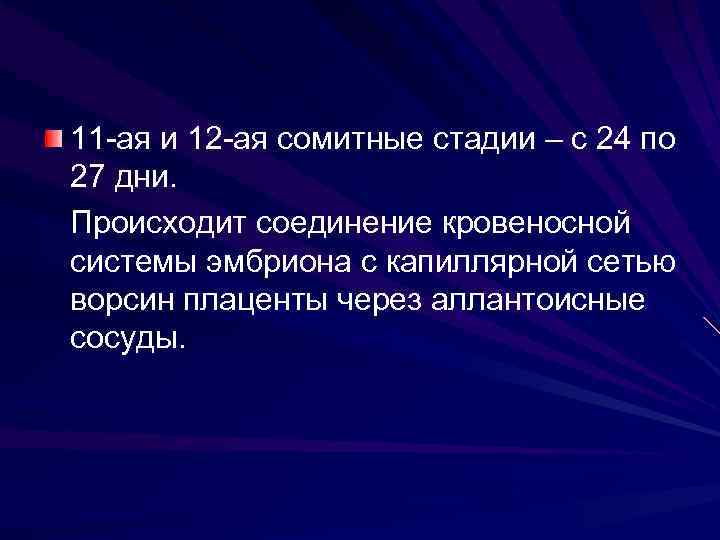 11-ая и 12-ая сомитные стадии – с 24 по 27 дни.

Происходит соединение кровеносной системы эмбриона с капиллярной сетью ворсин плаценты через аллантоисные сосуды.